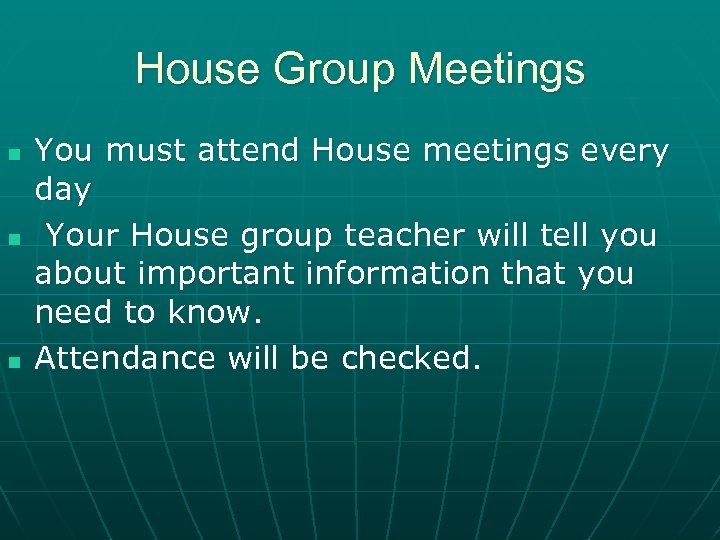 House Group Meetings

- You must attend House meetings every day
- Your House group teacher will tell you about important information that you need to know.
- Attendance will be checked.